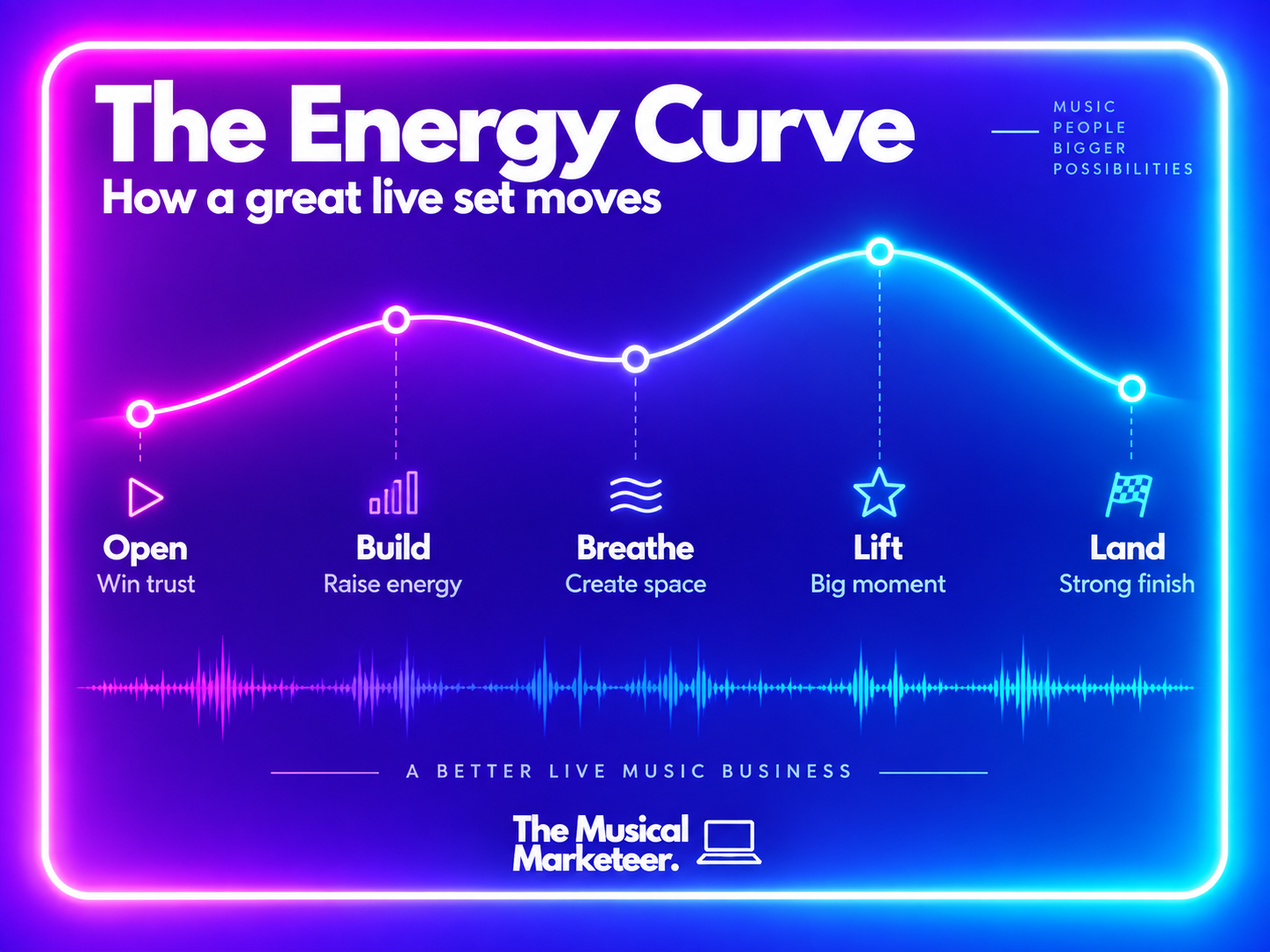 The Energy Curve
How a great live set moves

MUSIC
PEOPLE
BIGGER
POSSIBILITIES

Open
Win trust

Build
Raise energy

Breathe
Create space

Lift
Big moment

Land
Strong finish

A BETTER LIVE MUSIC BUSINESS

The Musical Marketeer.